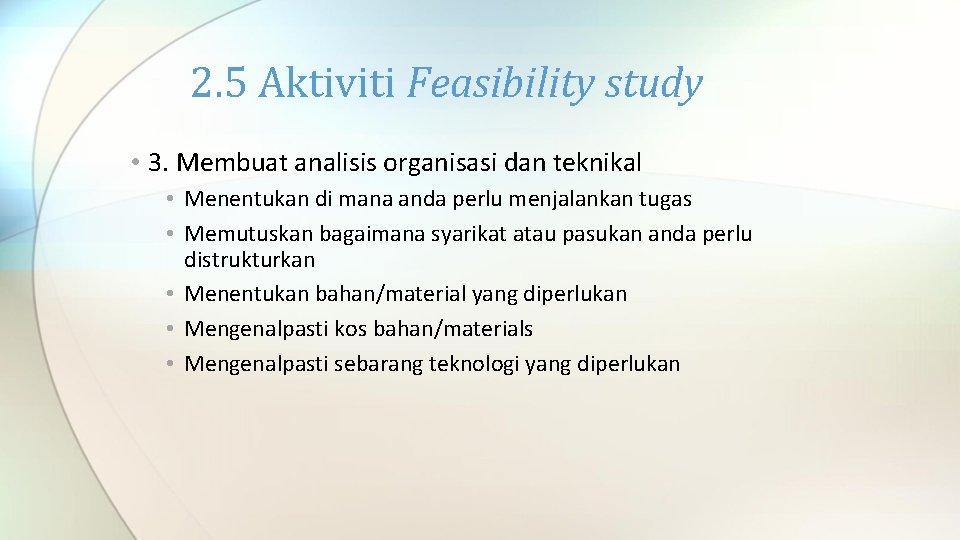 2.5 Aktiviti Feasibility study

• 3. Membuat analisis organisasi dan teknikal
• Menentukan di mana anda perlu menjalankan tugas
• Memutuskan bagaimana syarikat atau pasukan anda perlu distrukturkan
• Menentukan bahan/material yang diperlukan
• Mengenalpasti kos bahan/materials
• Mengenalpasti sebarang teknologi yang diperlukan